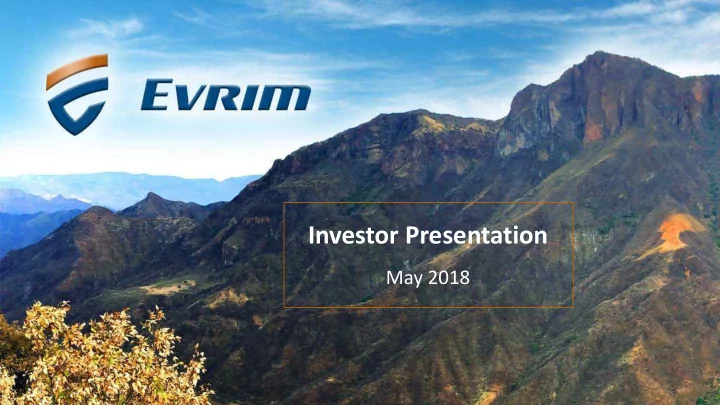 EVRIM

Investor Presentation

May 2018